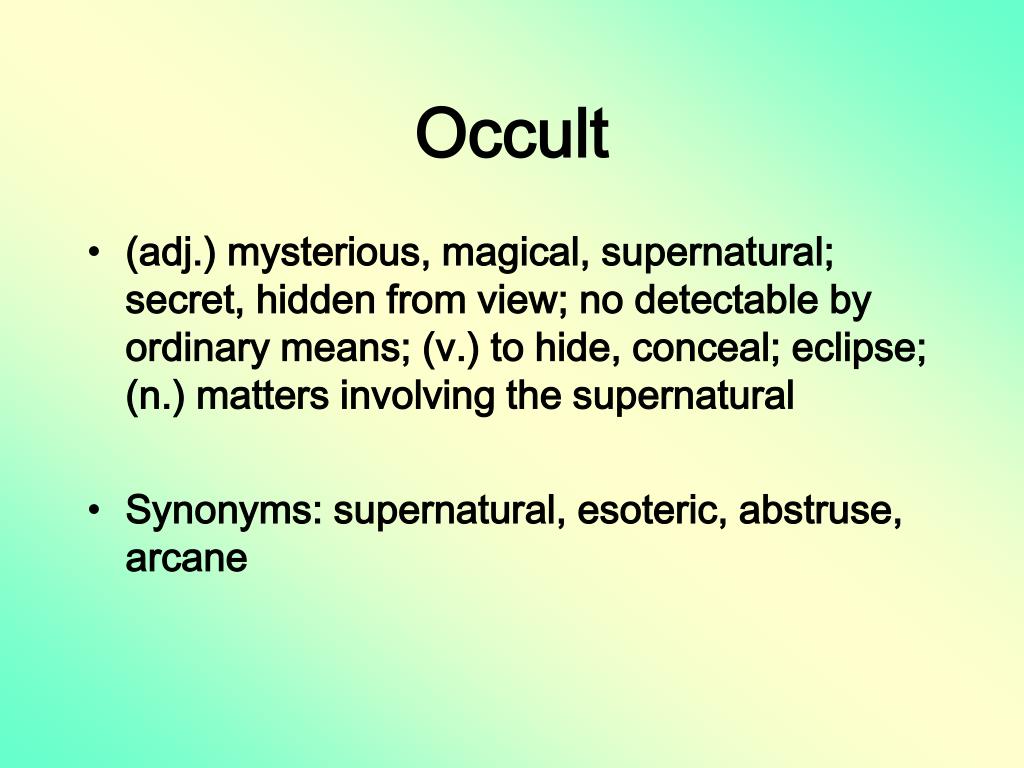 Occult

• (adj.) mysterious, magical, supernatural; secret, hidden from view; no detectable by ordinary means; (v.) to hide, conceal; eclipse; (n.) matters involving the supernatural

• Synonyms: supernatural, esoteric, abstruse, arcane